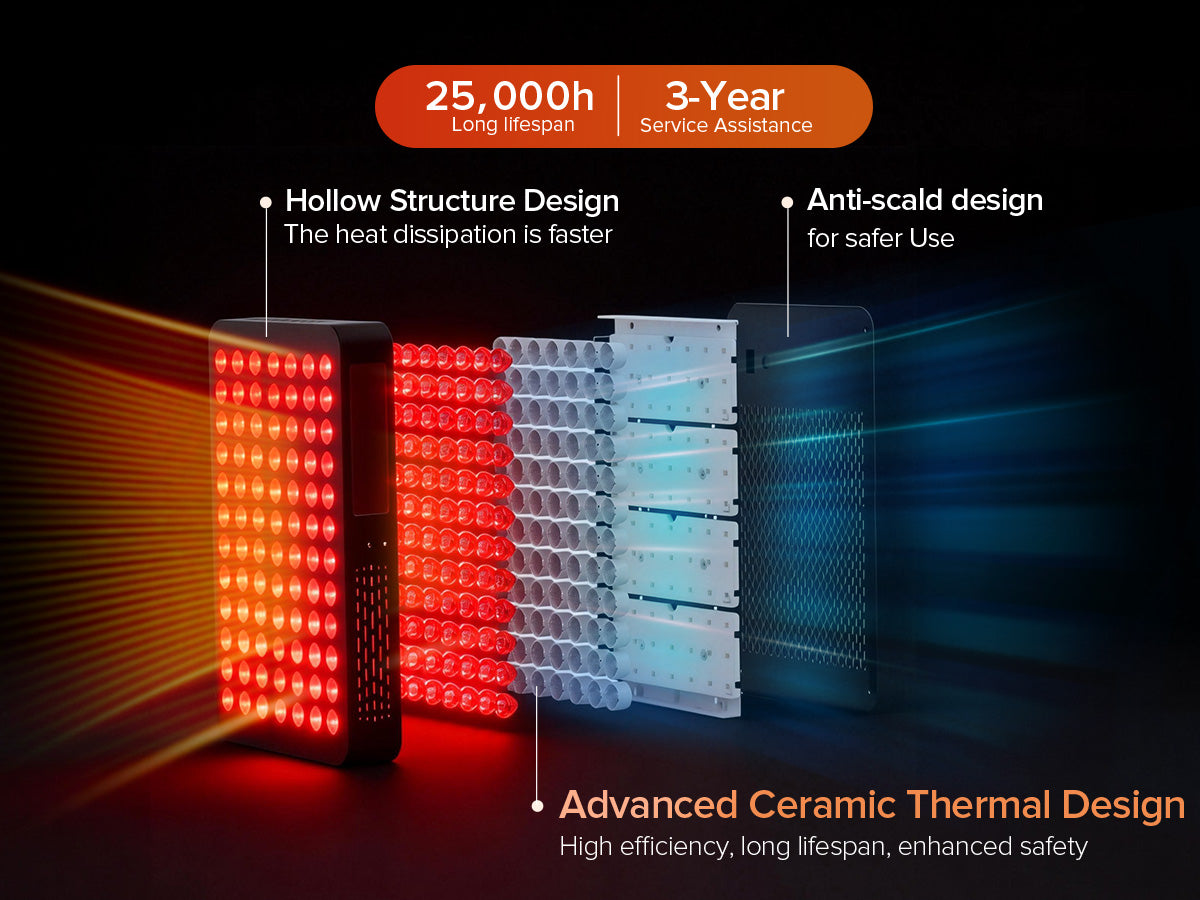 25,000h
Long lifespan

3-Year
Service Assistance

Hollow Structure Design
The heat dissipation is faster

Anti-scald design
for safer Use

Advanced Ceramic Thermal Design
High efficiency, long lifespan, enhanced safety